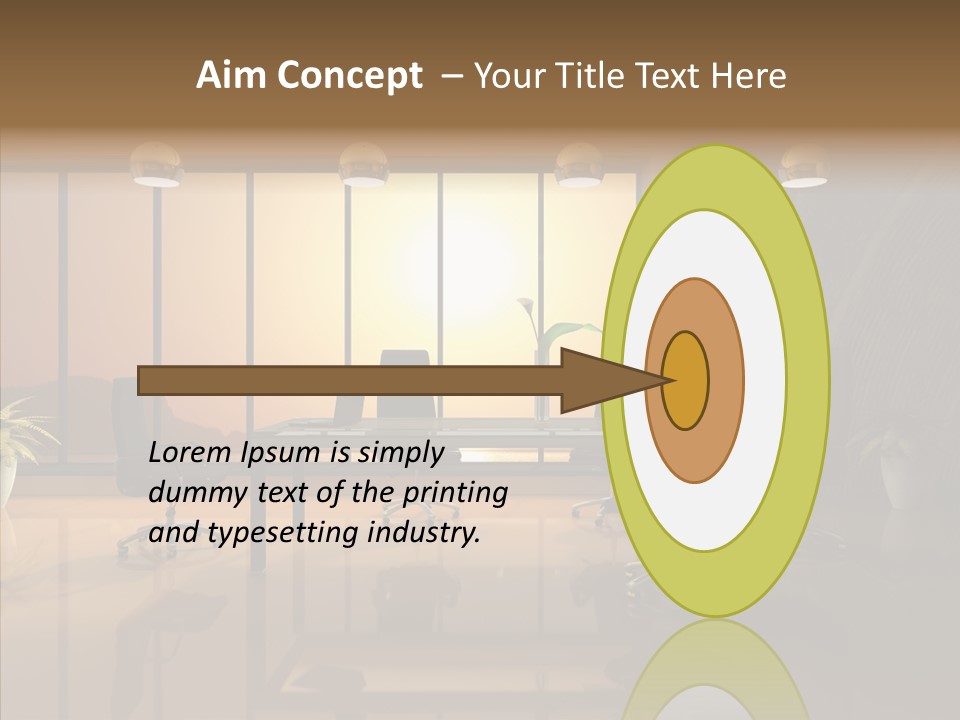 Aim Concept – Your Title Text Here

Lorem Ipsum is simply dummy text of the printing and typesetting industry.